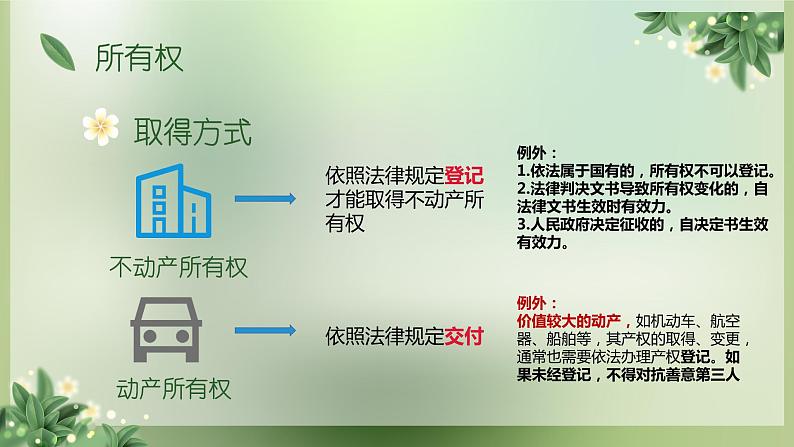 所有权

取得方式

不动产所有权

依照法律规定登记才能取得不动产所有权

例外：
1.依法属于国有的，所有权不可以登记。
2.法律判决文书导致所有权变化的，自法律文书生效时有效力。
3.人民政府决定征收的，自决定书生效有效力。

动产所有权

依照法律规定交付

例外：
价值较大的动产，如机动车、航空器、船舶等，其产权的取得、变更，通常也需要依法办理产权登记。如果未经登记，不得对抗善意第三人